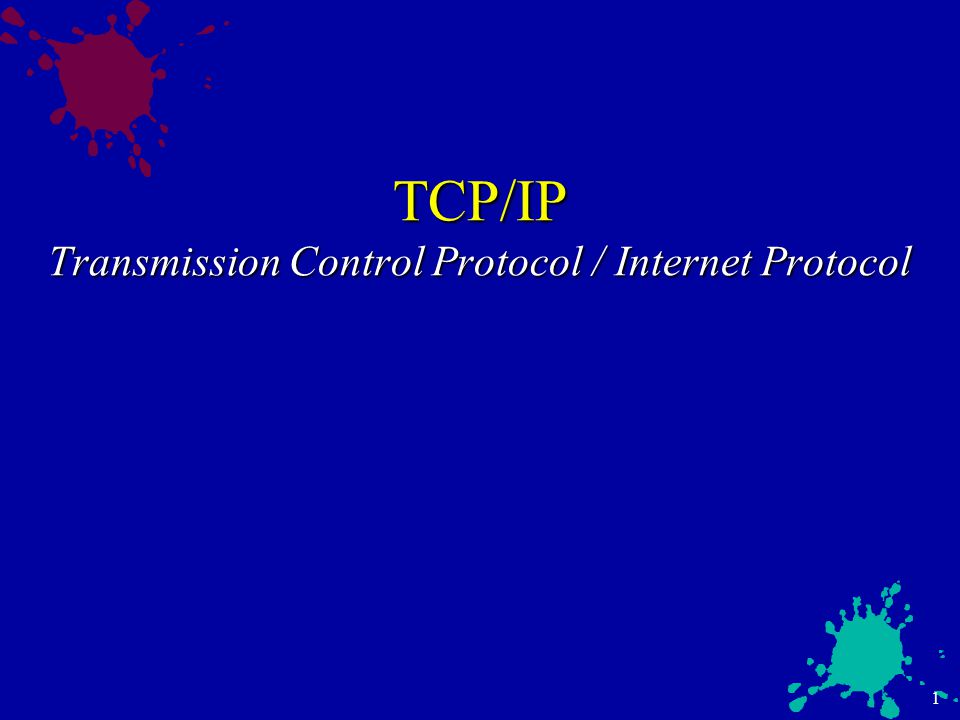 TCP/IP
Transmission Control Protocol / Internet Protocol

1